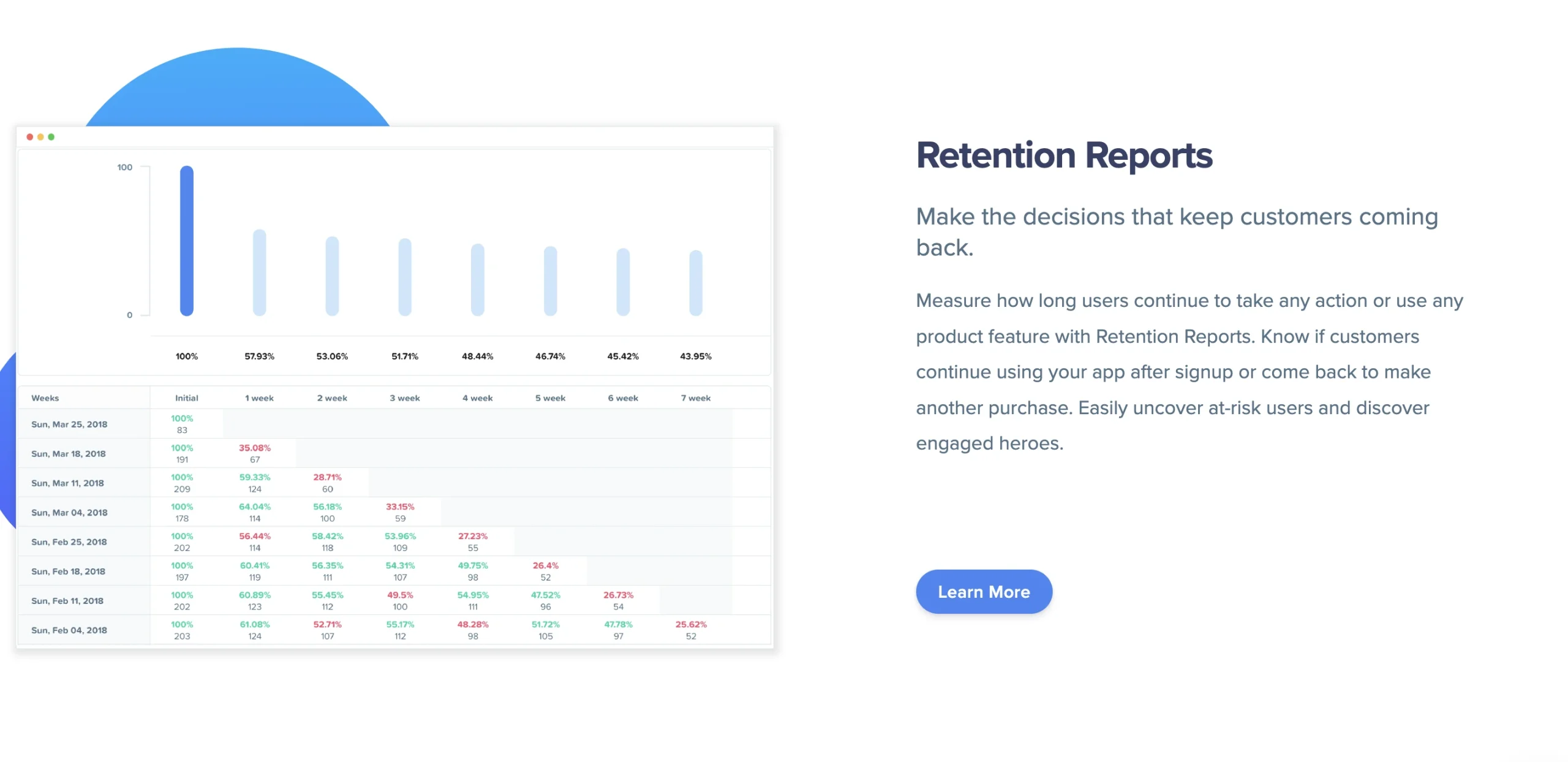 100

0

100% 57.93% 53.06% 51.71% 48.44% 46.74% 45.42% 43.95%

| Weeks | Initial | 1 week | 2 week | 3 week | 4 week | 5 week | 6 week | 7 week |
|---|---|---|---|---|---|---|---|---|
| Sun, Mar 25, 2018 | 100% 83 | | | | | | | |
| Sun, Mar 18, 2018 | 100% 191 | 35.08% 67 | | | | | | |
| Sun, Mar 11, 2018 | 100% 209 | 59.33% 124 | 28.71% 60 | | | | | |
| Sun, Mar 04, 2018 | 100% 178 | 64.04% 114 | 56.18% 100 | 33.15% 59 | | | | |
| Sun, Feb 25, 2018 | 100% 202 | 56.44% 114 | 58.42% 118 | 53.96% 109 | 27.23% 55 | | | |
| Sun, Feb 18, 2018 | 100% 197 | 60.41% 119 | 56.35% 111 | 54.31% 107 | 49.75% 98 | 26.4% 52 | | |
| Sun, Feb 11, 2018 | 100% 202 | 60.89% 123 | 55.45% 112 | 49.5% 100 | 54.95% 111 | 47.52% 96 | 26.73% 54 | |
| Sun, Feb 04, 2018 | 100% 203 | 61.08% 124 | 52.71% 107 | 55.17% 112 | 48.28% 98 | 51.72% 105 | 47.78% 97 | 25.62% 52 |

Retention Reports

Make the decisions that keep customers coming back.

Measure how long users continue to take any action or use any product feature with Retention Reports. Know if customers continue using your app after signup or come back to make another purchase. Easily uncover at-risk users and discover engaged heroes.

Learn More